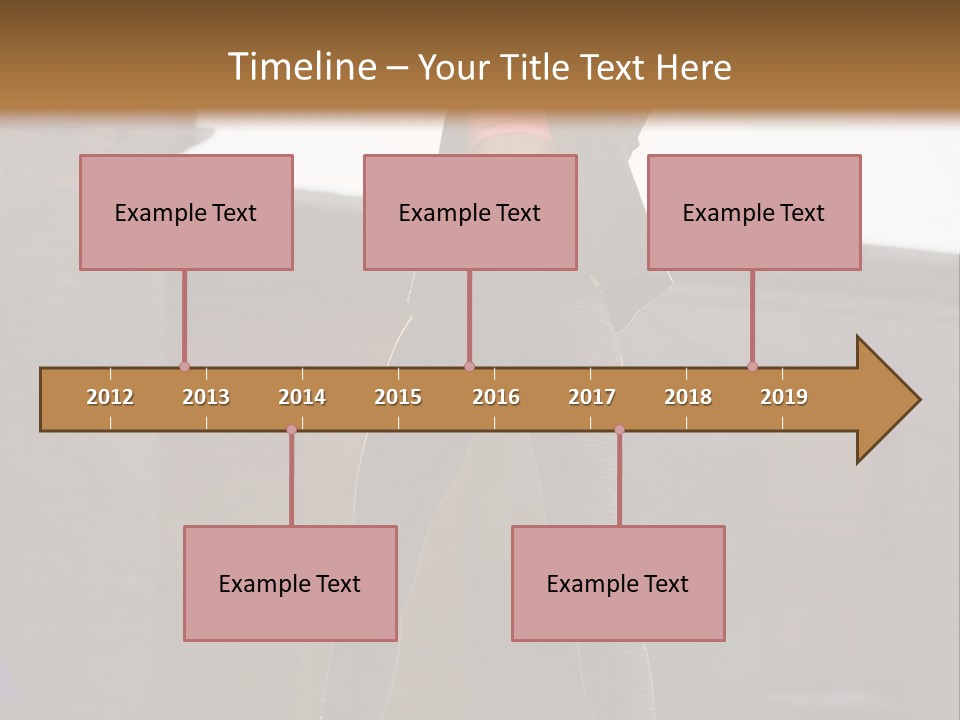 Timeline – Your Title Text Here

Example Text

Example Text

Example Text

2012 2013 2014 2015 2016 2017 2018 2019

Example Text

Example Text